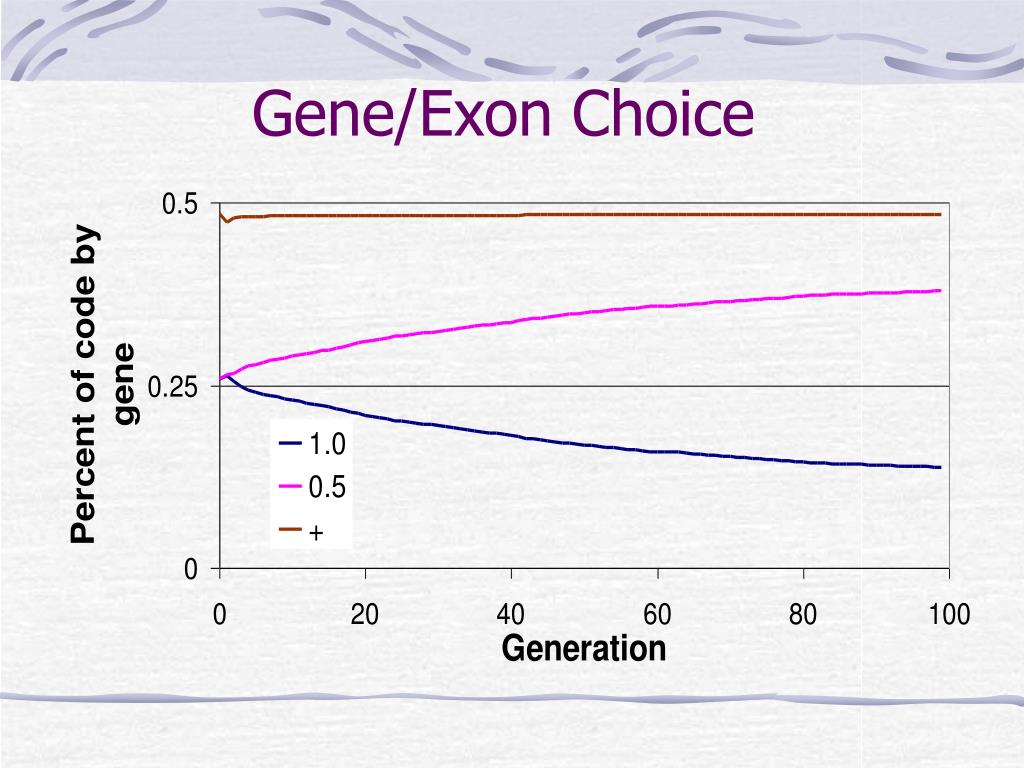 Gene/Exon Choice

Percent of code by gene

0.5

0.25

0

1.0
0.5
+

0 20 40 60 80 100

Generation